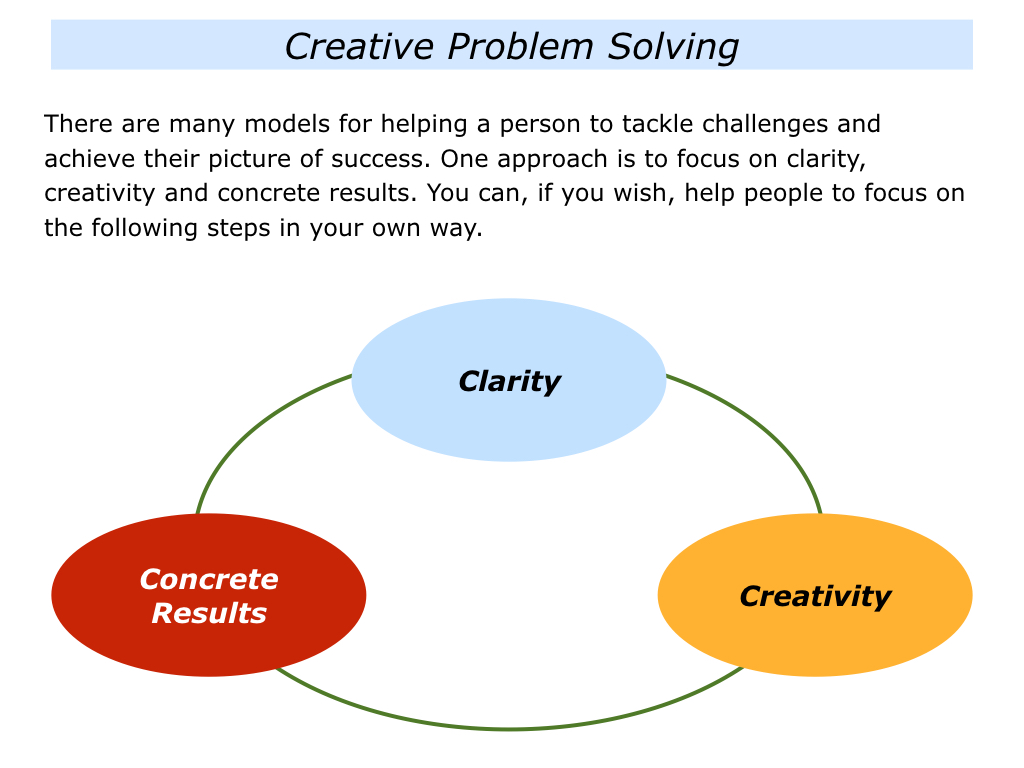 Creative Problem Solving

There are many models for helping a person to tackle challenges and achieve their picture of success. One approach is to focus on clarity, creativity and concrete results. You can, if you wish, help people to focus on the following steps in your own way.

Clarity

Concrete Results

Creativity